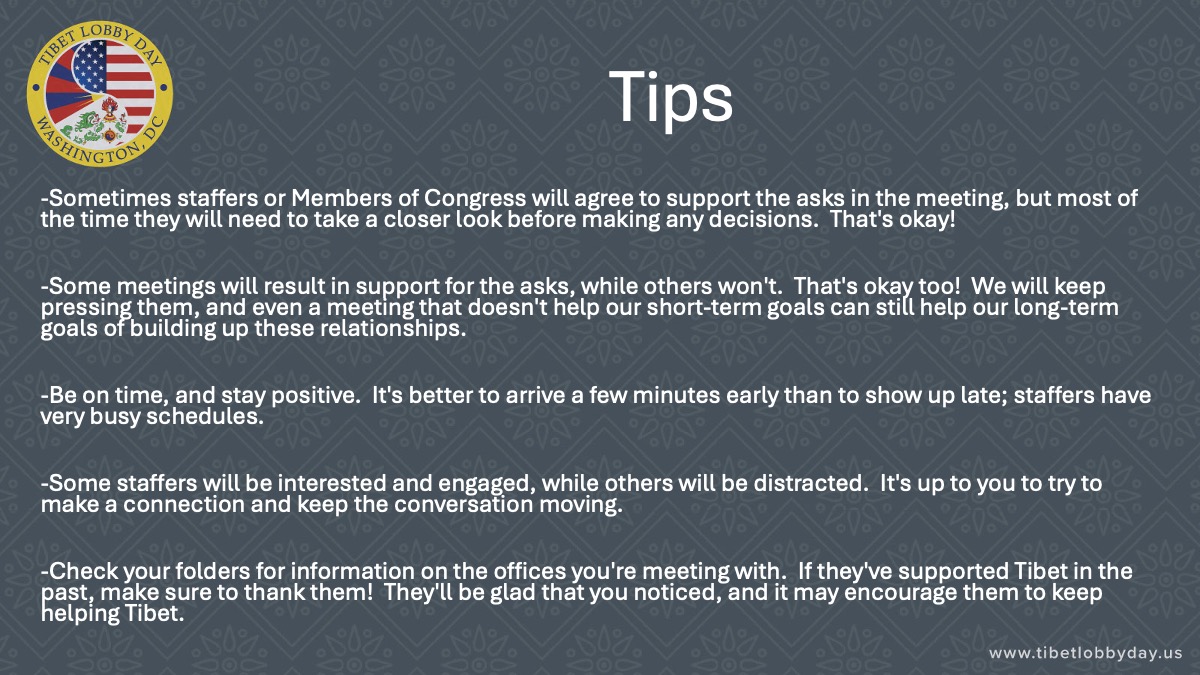 TIBET LOBBY DAY
WASHINGTON, DC

Tips

-Sometimes staffers or Members of Congress will agree to support the asks in the meeting, but most of the time they will need to take a closer look before making any decisions. That's okay!

-Some meetings will result in support for the asks, while others won't. That's okay too! We will keep pressing them, and even a meeting that doesn't help our short-term goals can still help our long-term goals of building up these relationships.

-Be on time, and stay positive. It's better to arrive a few minutes early than to show up late; staffers have very busy schedules.

-Some staffers will be interested and engaged, while others will be distracted. It's up to you to try to make a connection and keep the conversation moving.

-Check your folders for information on the offices you're meeting with. If they've supported Tibet in the past, make sure to thank them! They'll be glad that you noticed, and it may encourage them to keep helping Tibet.

www.tibetlobbyday.us